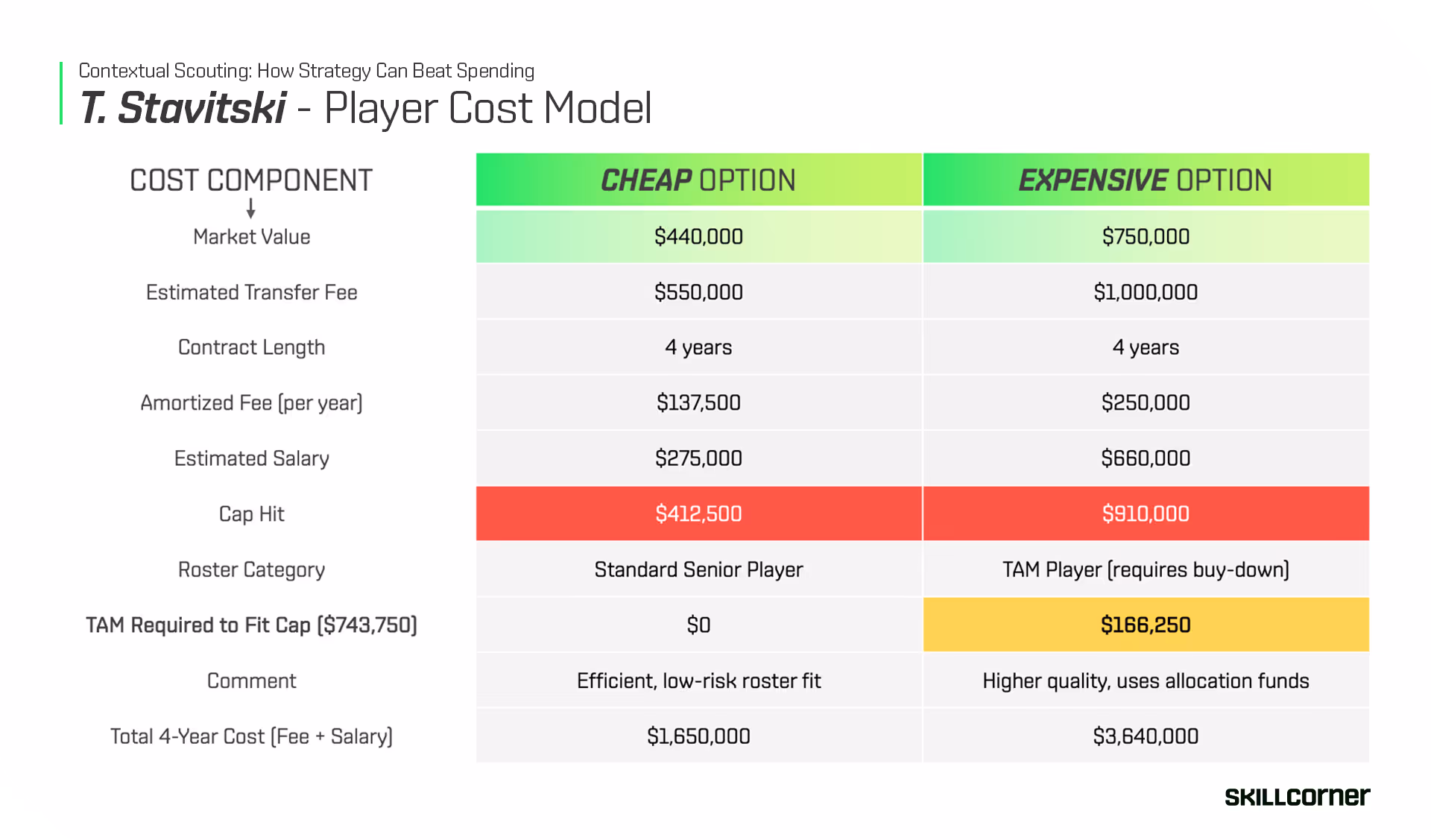 Contextual Scouting: How Strategy Can Beat Spending

T. Stavitski - Player Cost Model

| COST COMPONENT ↓ | CHEAP OPTION | EXPENSIVE OPTION |
|---|---|---|
| Market Value | \$440,000 | \$750,000 |
| Estimated Transfer Fee | \$550,000 | \$1,000,000 |
| Contract Length | 4 years | 4 years |
| Amortized Fee (per year) | \$137,500 | \$250,000 |
| Estimated Salary | \$275,000 | \$660,000 |
| Cap Hit | \$412,500 | \$910,000 |
| Roster Category | Standard Senior Player | TAM Player (requires buy-down) |
| TAM Required to Fit Cap (\$743,750) | \$0 | \$166,250 |
| Comment | Efficient, low-risk roster fit | Higher quality, uses allocation funds |
| Total 4-Year Cost (Fee + Salary) | \$1,650,000 | \$3,640,000 |

SKILLCORNER